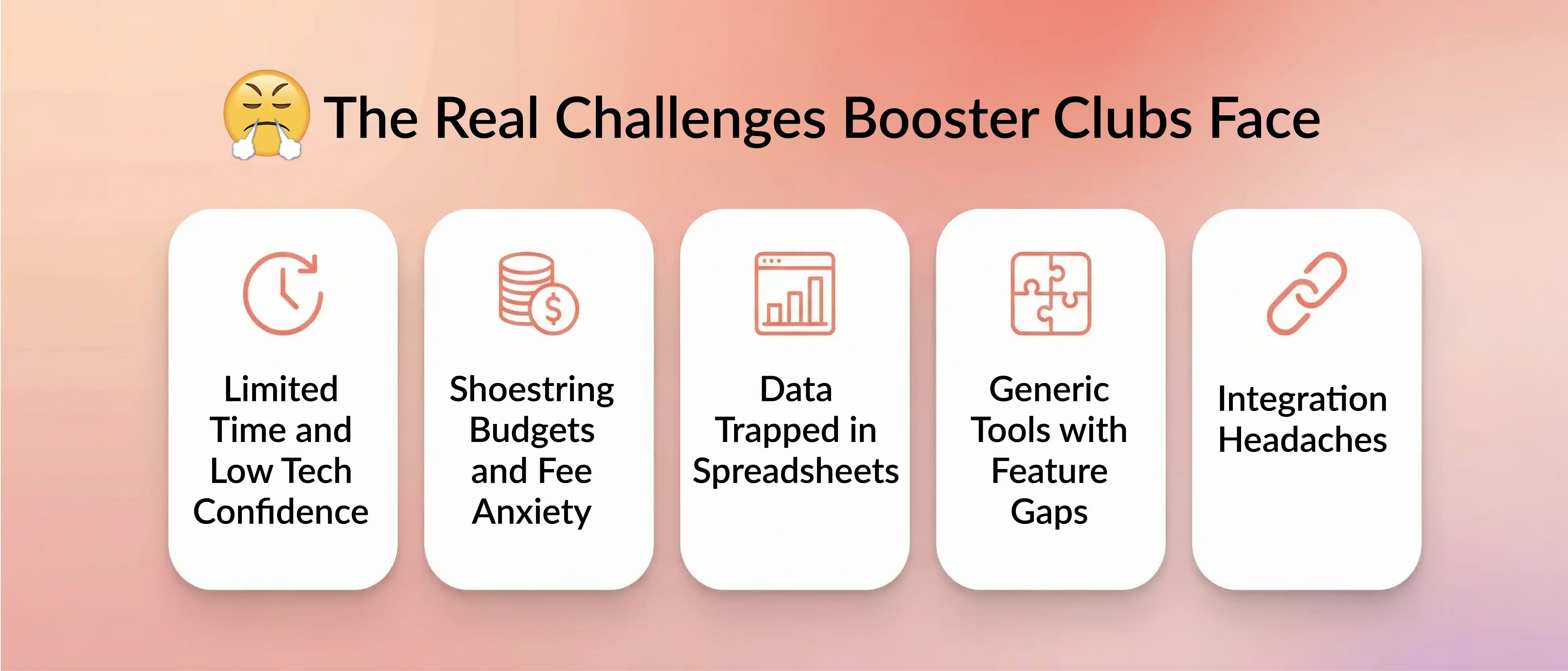 The Real Challenges Booster Clubs Face

Limited Time and Low Tech Confidence

Shoestring Budgets and Fee Anxiety

Data Trapped in Spreadsheets

Generic Tools with Feature Gaps

Integration Headaches